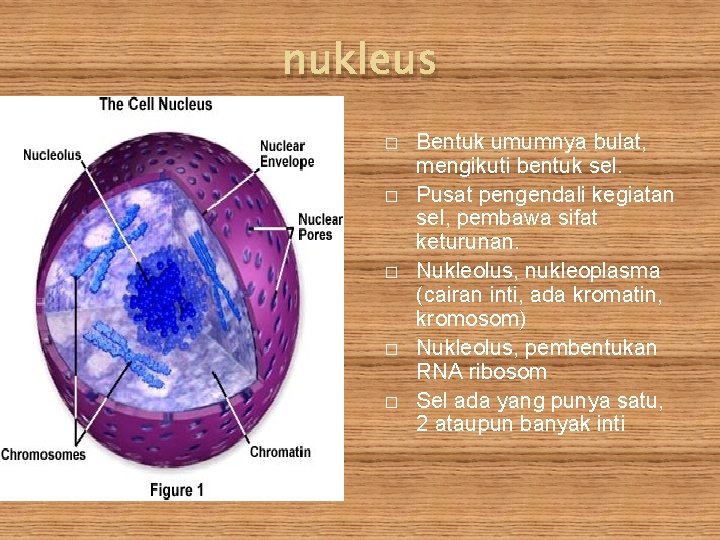 nukleus

The Cell Nucleus

Nucleolus

Nuclear Envelope

Nuclear Pores

Chromosomes

Chromatin

Figure 1

□ Bentuk umumnya bulat, mengikuti bentuk sel.
□ Pusat pengendali kegiatan sel, pembawa sifat keturunan.
□ Nukleolus, nukleoplasma (cairan inti, ada kromatin, kromosom)
□ Nukleolus, pembentukan RNA ribosom
□ Sel ada yang punya satu, 2 ataupun banyak inti